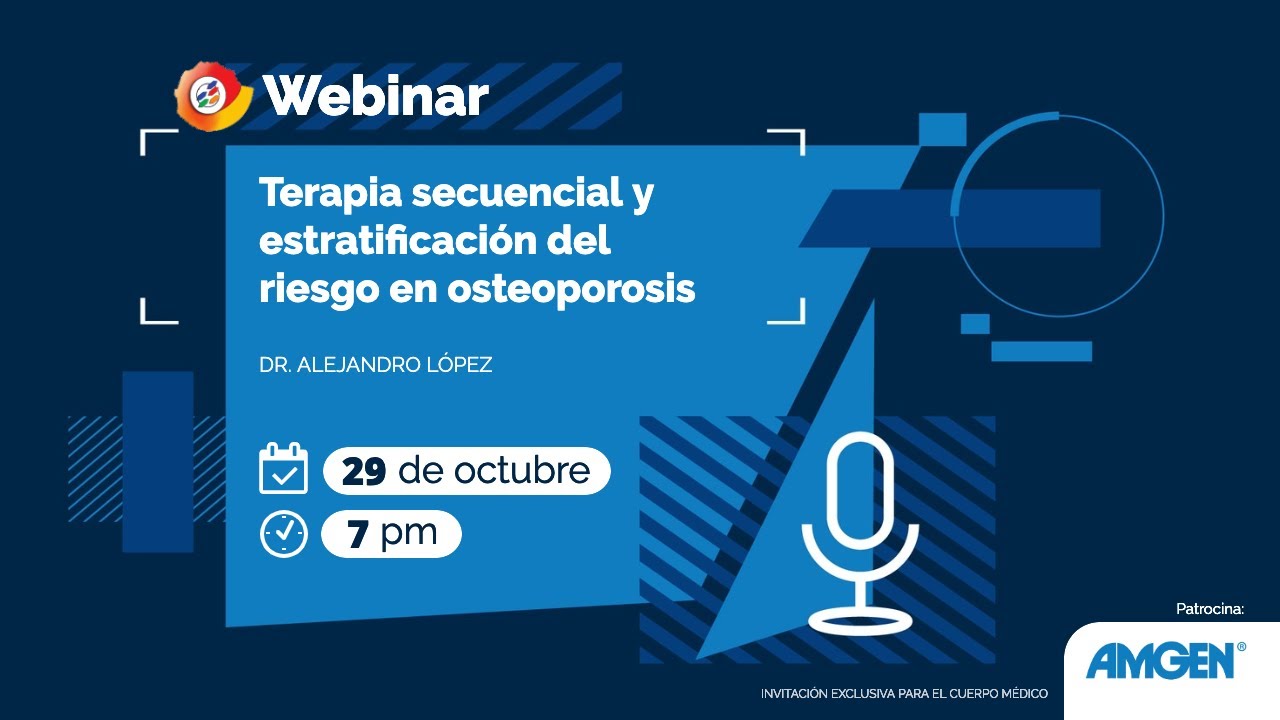 Webinar

Terapia secuencial y estratificación del riesgo en osteoporosis

DR. ALEJANDRO LÓPEZ

29 de octubre

7 pm

Patrocina:

AMGEN®

INVITACIÓN EXCLUSIVA PARA EL CUERPO MÉDICO